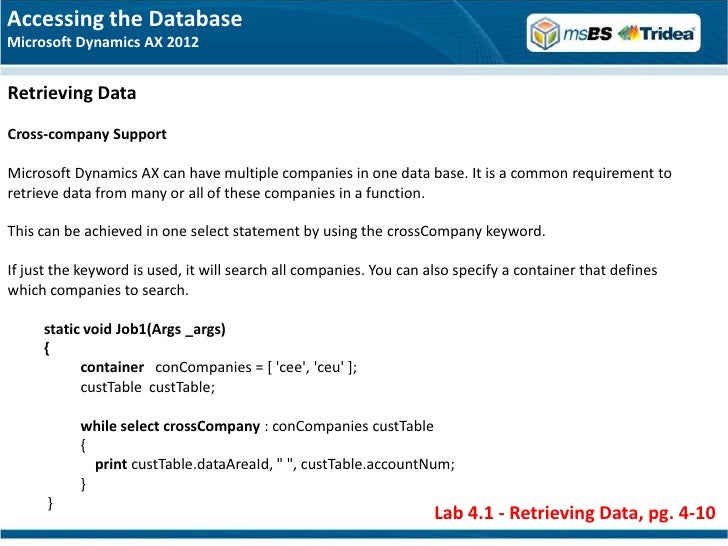 Accessing the Database
Microsoft Dynamics AX 2012

msBS Tridea

Retrieving Data

Cross-company Support

Microsoft Dynamics AX can have multiple companies in one data base. It is a common requirement to retrieve data from many or all of these companies in a function.

This can be achieved in one select statement by using the crossCompany keyword.

If just the keyword is used, it will search all companies. You can also specify a container that defines which companies to search.

static void Job1(Args _args)
{
container conCompanies = [ 'cee', 'ceu' ];
custTable custTable;

while select crossCompany : conCompanies custTable
{
print custTable.dataAreaId, " ", custTable.accountNum;
}
}

Lab 4.1 - Retrieving Data, pg. 4-10